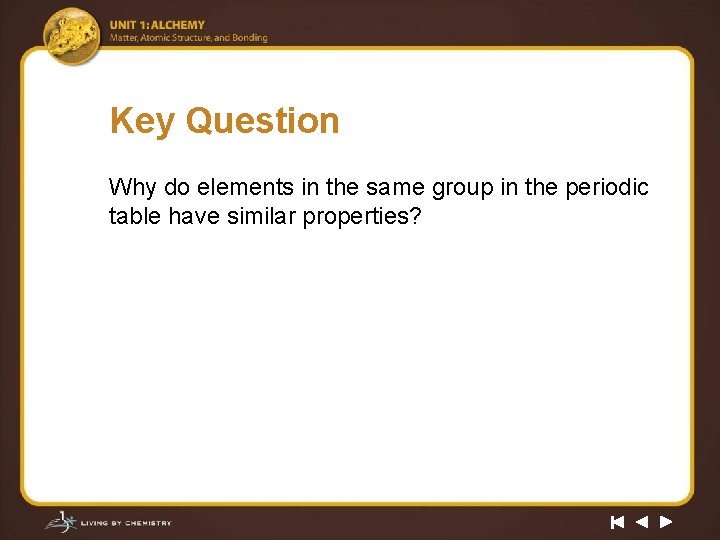 UNIT 1: ALCHEMY
Matter, Atomic Structure, and Bonding

Key Question

Why do elements in the same group in the periodic table have similar properties?

LIVING BY CHEMISTRY